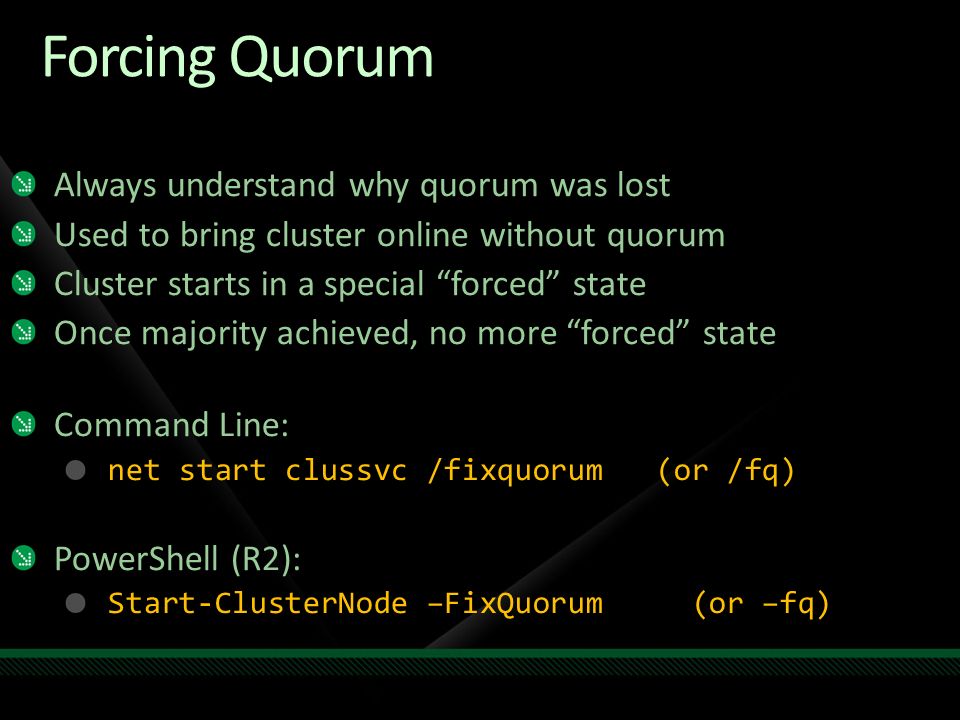 Forcing Quorum

Always understand why quorum was lost
Used to bring cluster online without quorum
Cluster starts in a special “forced” state
Once majority achieved, no more “forced” state

Command Line:
net start clussvc /fixquorum (or /fq)

PowerShell (R2):
Start-ClusterNode –FixQuorum (or –fq)